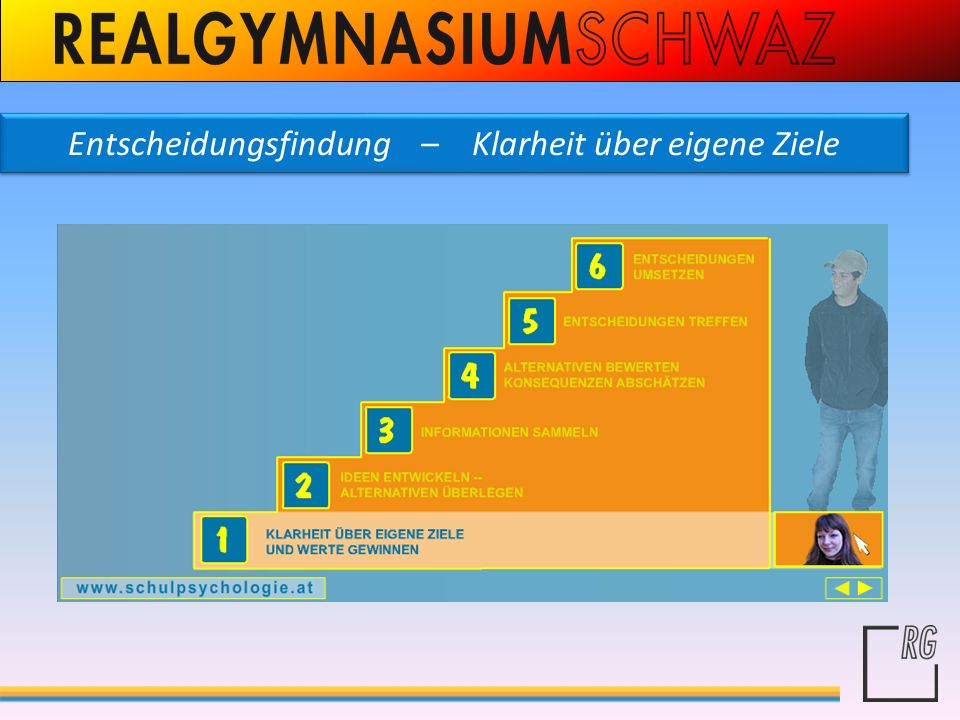 REALGYMNASIUMSCHWAZ

Entscheidungsfindung – Klarheit über eigene Ziele

6 ENTSCHEIDUNGEN UMSETZEN

5 ENTSCHEIDUNGEN TREFFEN

4 ALTERNATIVEN BEWERTEN KONSEQUENZEN ABSCHÄTZEN

3 INFORMATIONEN SAMMELN

2 IDEEN ENTWICKELN -- ALTERNATIVEN ÜBERLEGEN

1 KLARHEIT ÜBER EIGENE ZIELE UND WERTE GEWINNEN

www.schulpsychologie.at

RG